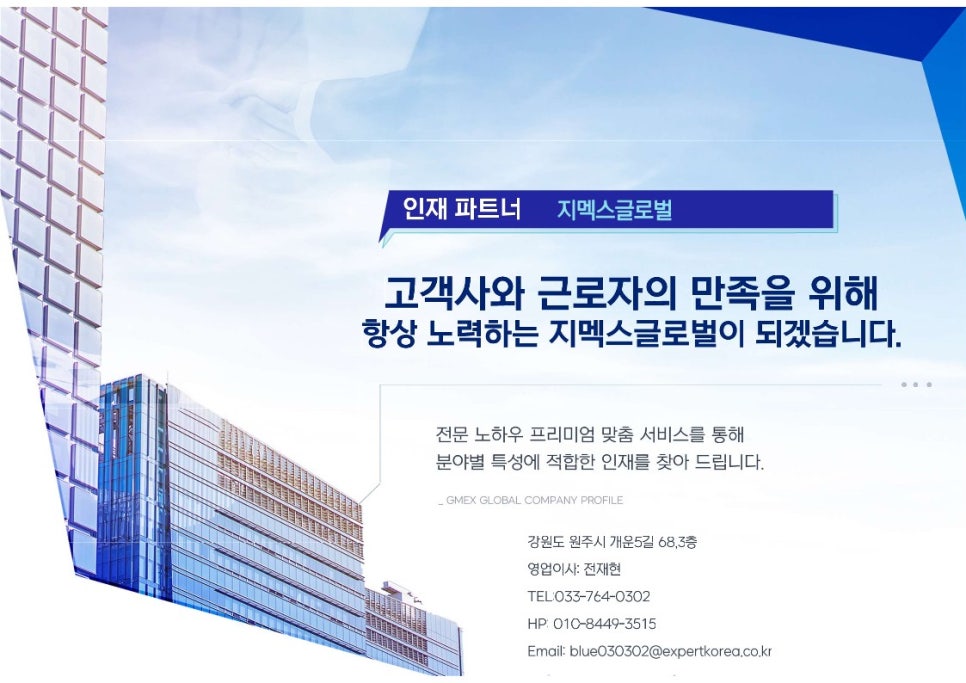 인재 파트너 지멕스글로벌

고객사와 근로자의 만족을 위해
항상 노력하는 지멕스글로벌이 되겠습니다.

전문 노하우 프리미엄 맞춤 서비스를 통해
분야별 특성에 적합한 인재를 찾아 드립니다.

_ GMEX GLOBAL COMPANY PROFILE

강원도 원주시 개운5길 68,3층
영업이사: 전재현
TEL:033-764-0302
HP: 010-8449-3515
Email: blue030302@expertkorea,co,kr